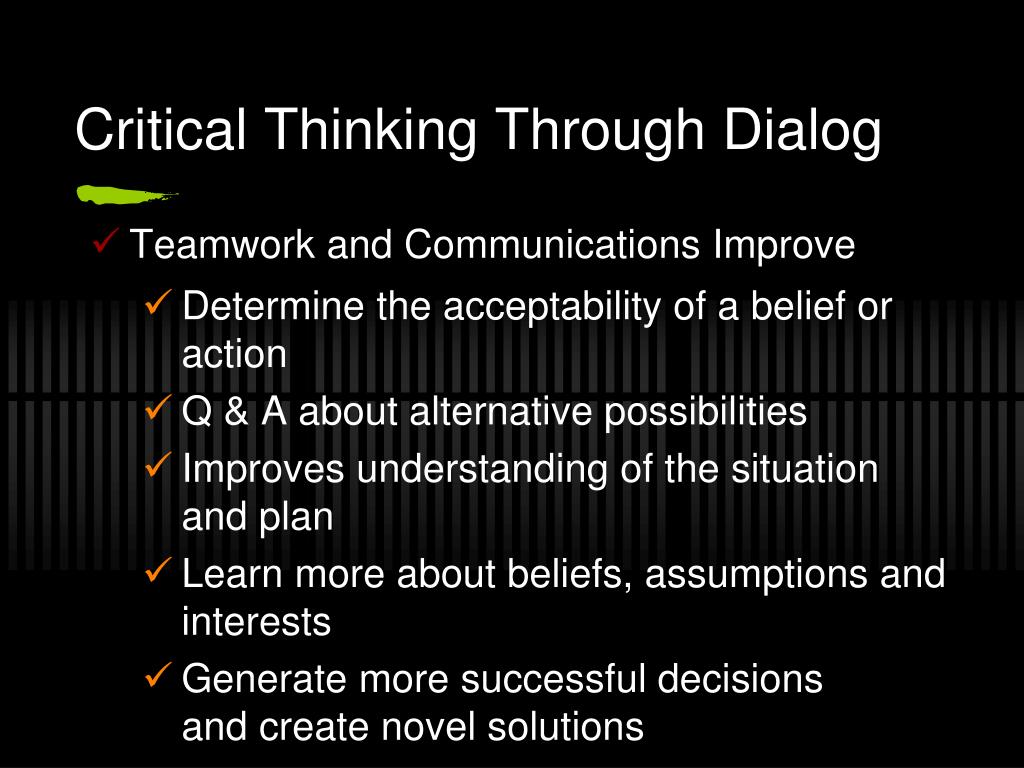 Critical Thinking Through Dialog

✓ Teamwork and Communications Improve

✓ Determine the acceptability of a belief or action

✓ Q & A about alternative possibilities

✓ Improves understanding of the situation and plan

✓ Learn more about beliefs, assumptions and interests

✓ Generate more successful decisions and create novel solutions